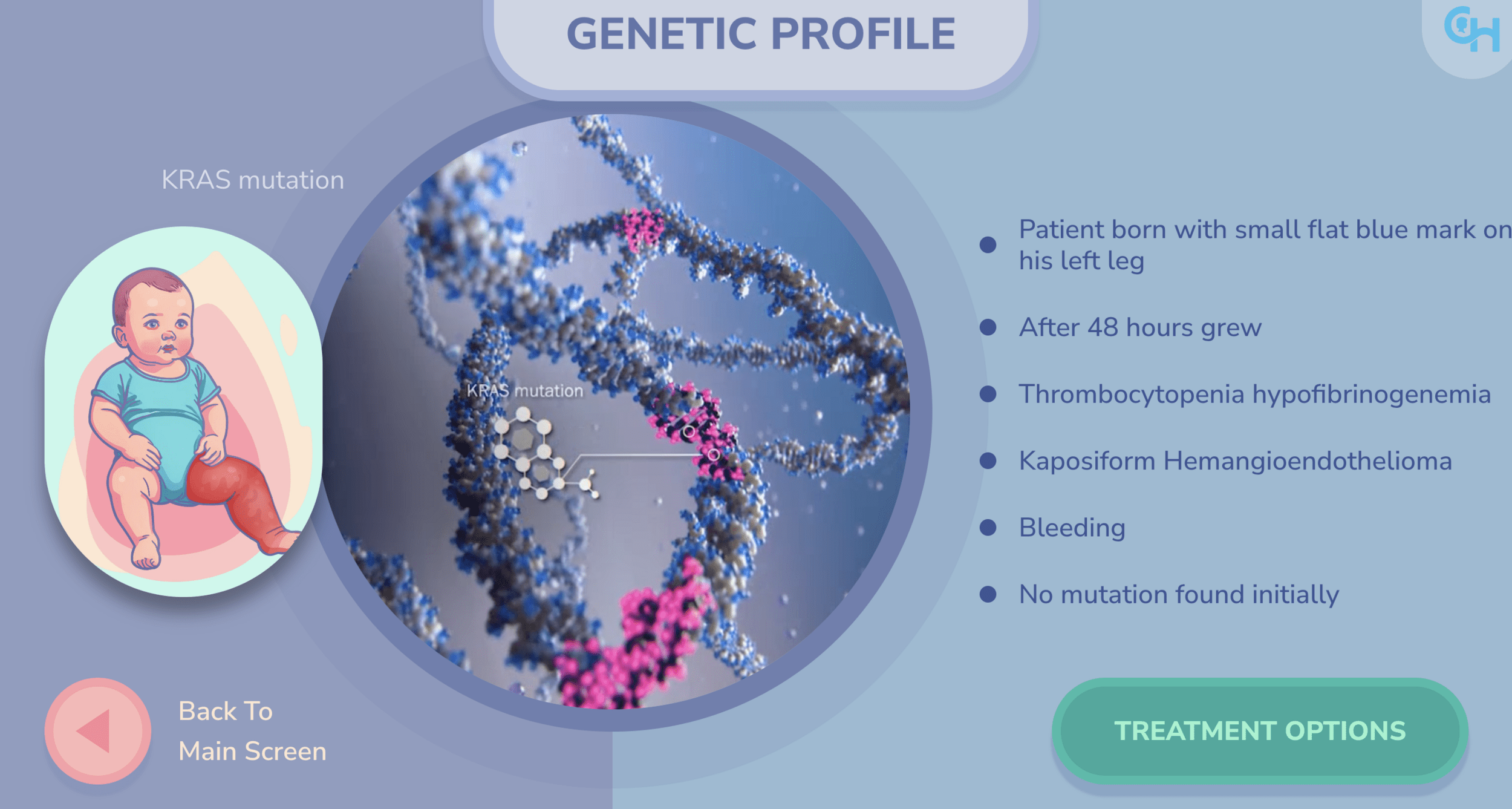 GENETIC PROFILE

CH

KRAS mutation

KRAS mutation

- Patient born with small flat blue mark on his left leg
- After 48 hours grew
- Thrombocytopenia hypofibrinogenemia
- Kaposiform Hemangioendothelioma
- Bleeding
- No mutation found initially

Back To
Main Screen

TREATMENT OPTIONS